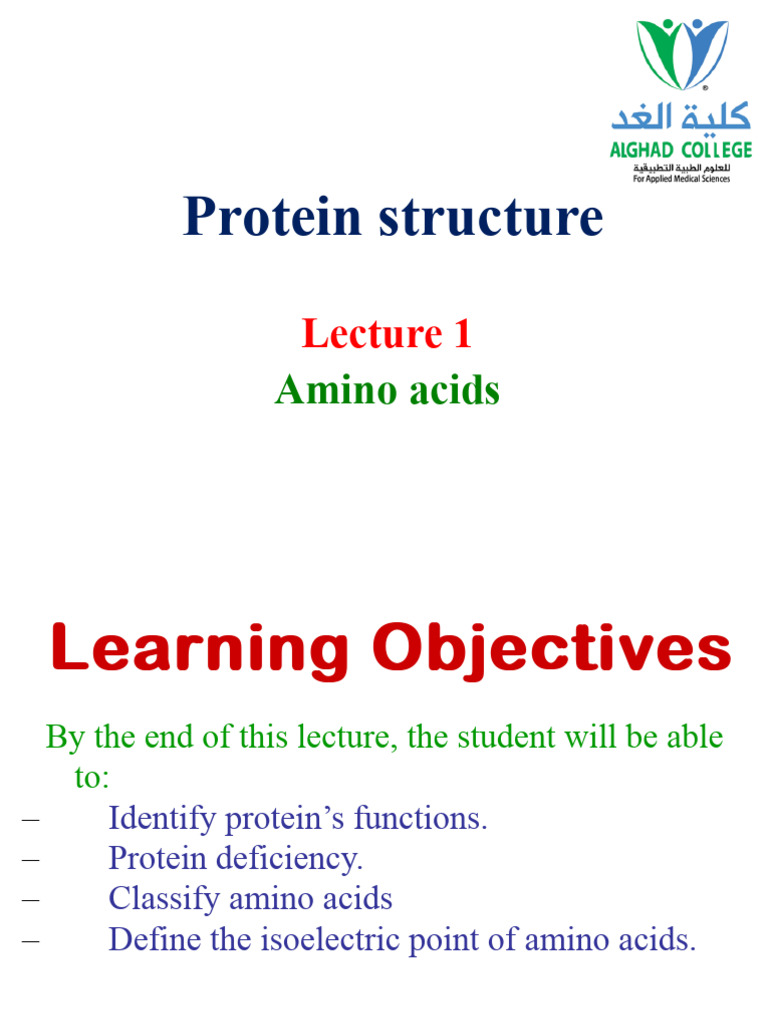 كلية الغد
ALGHAD COLLEGE
للعلوم الطبية التطبيقية
For Applied Medical Sciences

Protein structure

Lecture 1
Amino acids

Learning Objectives

By the end of this lecture, the student will be able to:

– Identify protein's functions.
– Protein deficiency.
– Classify amino acids
– Define the isoelectric point of amino acids.